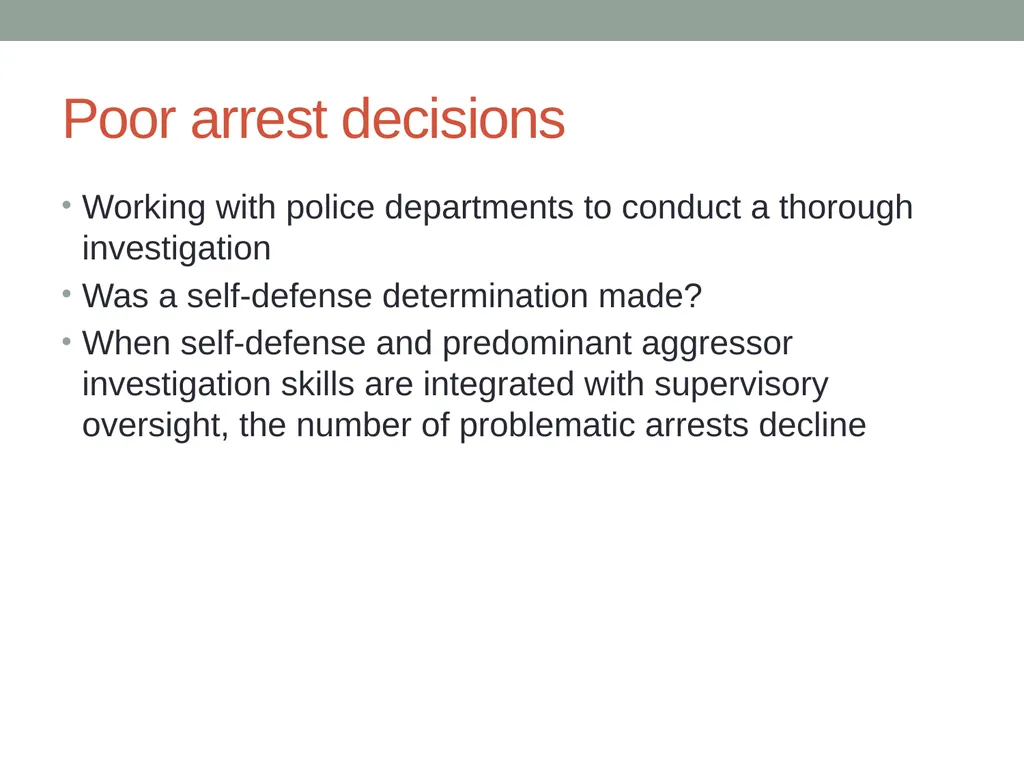 Poor arrest decisions

• Working with police departments to conduct a thorough investigation
• Was a self-defense determination made?
• When self-defense and predominant aggressor investigation skills are integrated with supervisory oversight, the number of problematic arrests decline